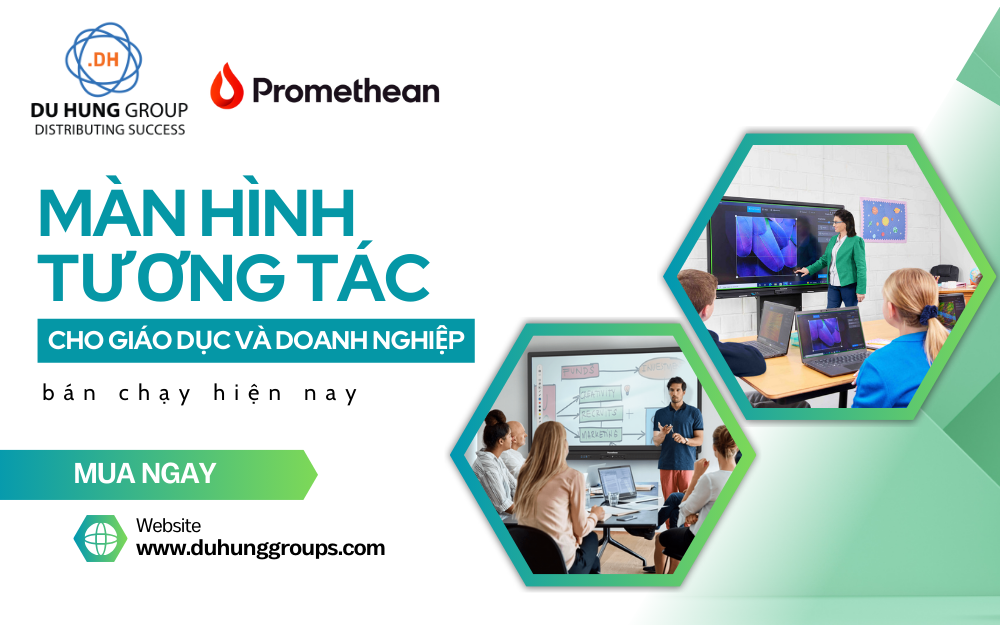 .DH
DU HUNG GROUP
DISTRIBUTING SUCCESS

Promethean

MÀN HÌNH TƯƠNG TÁC

CHO GIÁO DỤC VÀ DOANH NGHIỆP

bán chạy hiện nay

MUA NGAY

Website
www.duhunggroups.com